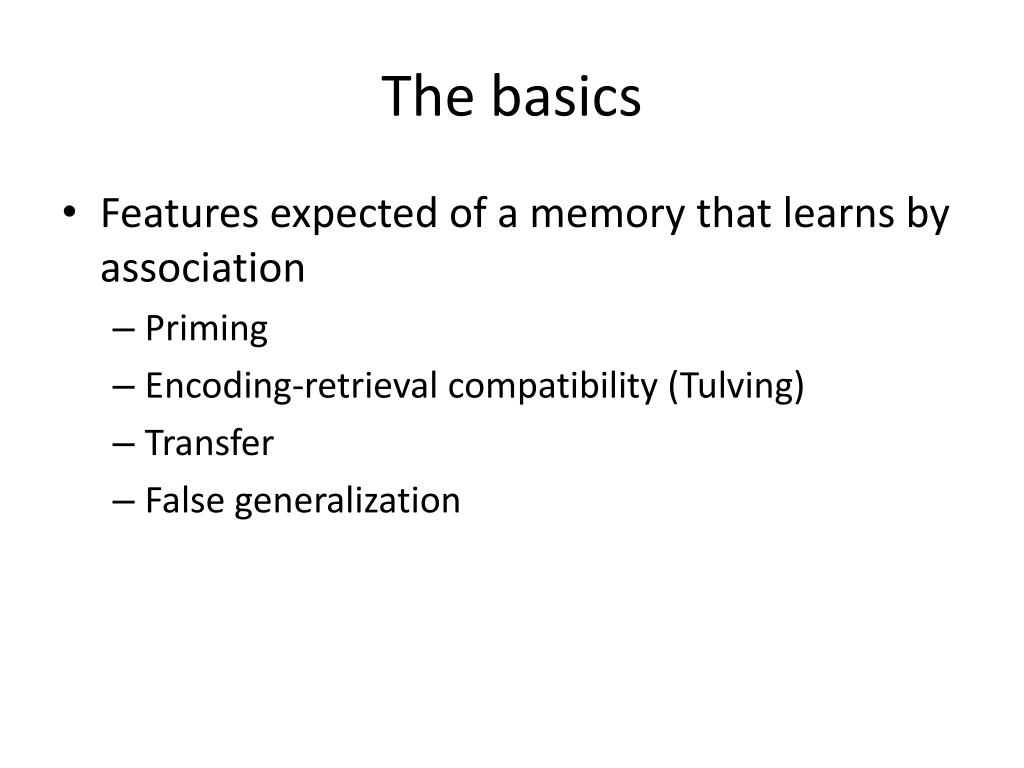 The basics

• Features expected of a memory that learns by association
– Priming
– Encoding-retrieval compatibility (Tulving)
– Transfer
– False generalization